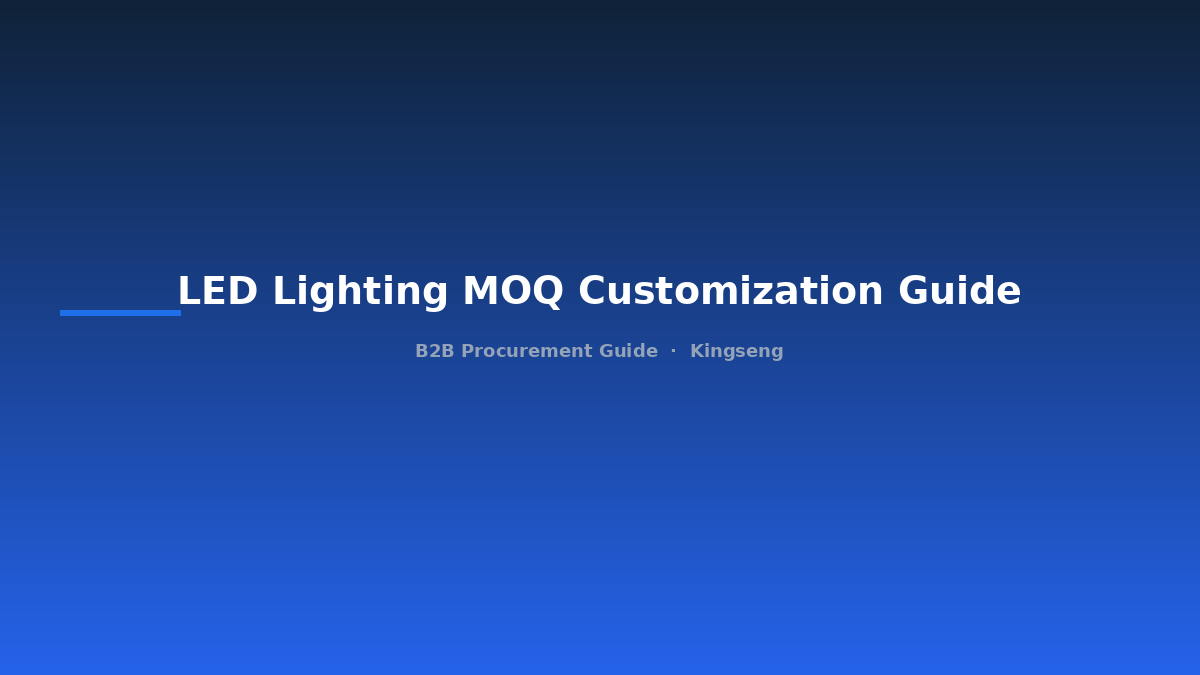 LED Lighting MOQ Customization Guide

B2B Procurement Guide · Kingseng